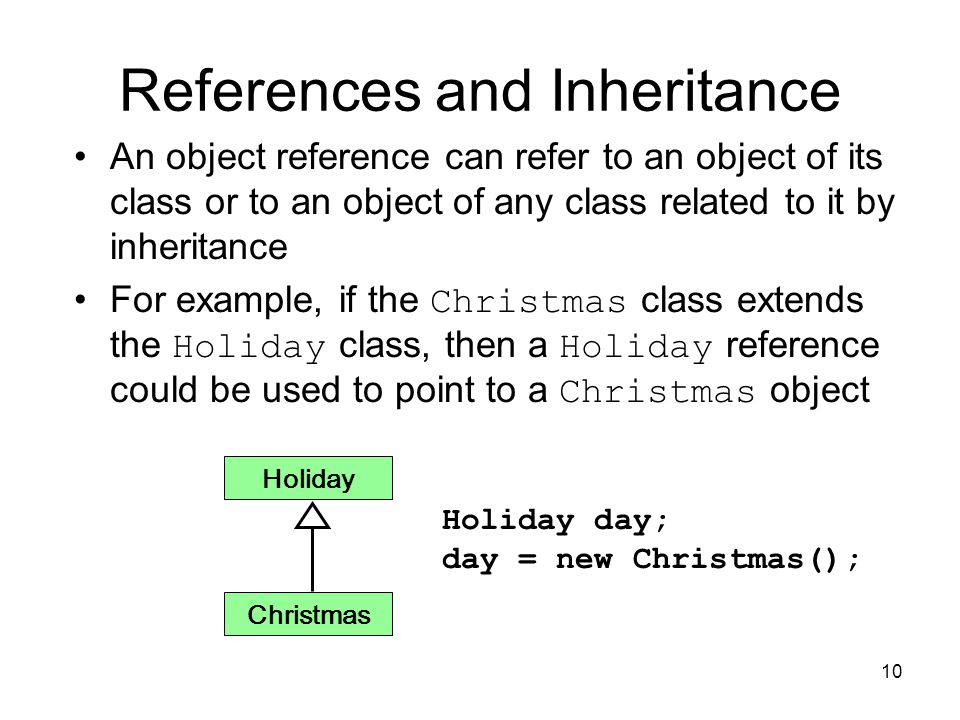 References and Inheritance

• An object reference can refer to an object of its class or to an object of any class related to it by inheritance

• For example, if the Christmas class extends the Holiday class, then a Holiday reference could be used to point to a Christmas object

Holiday

Christmas

Holiday day;
day = new Christmas();

10